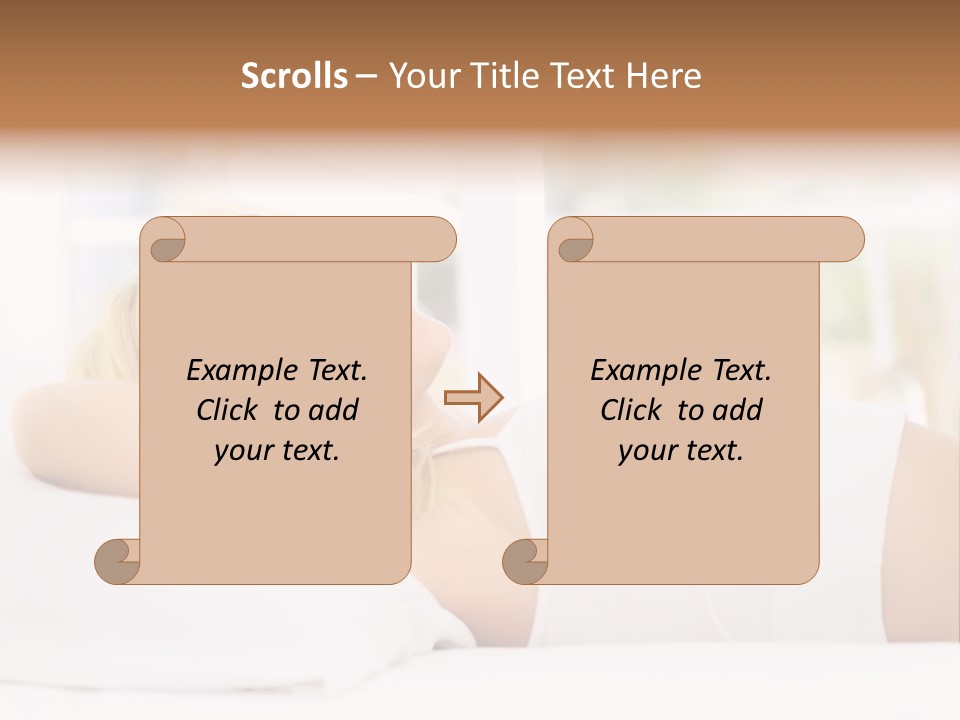 Scrolls – Your Title Text Here

Example Text. Click to add your text.

Example Text. Click to add your text.